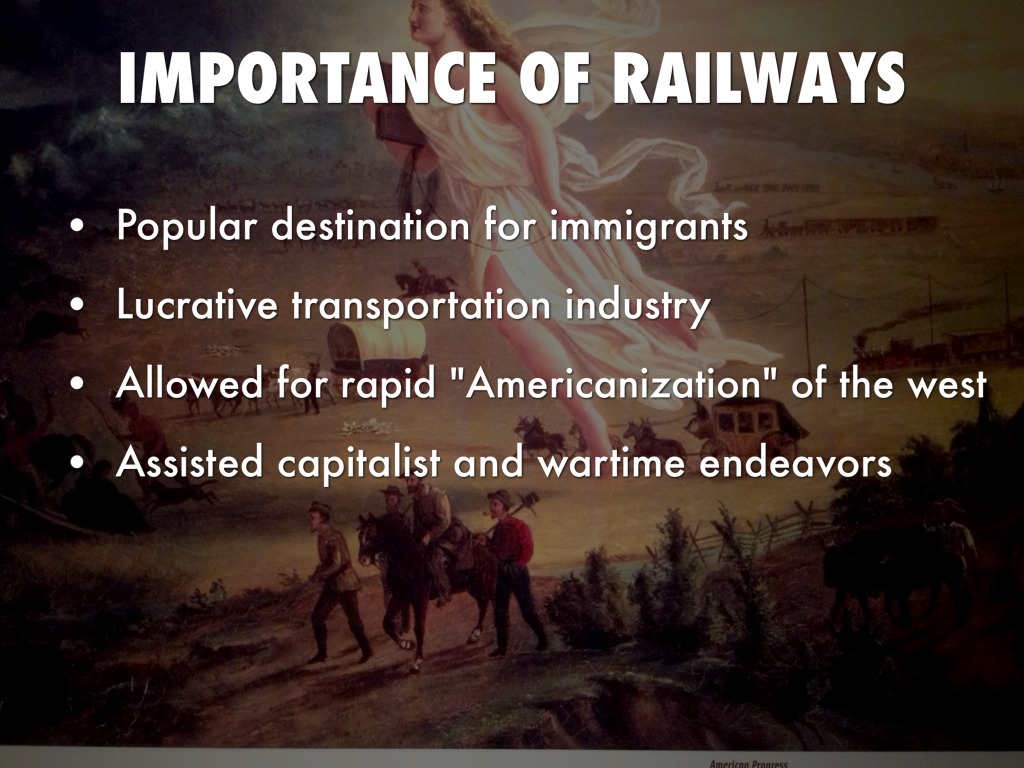 IMPORTANCE OF RAILWAYS

• Popular destination for immigrants
• Lucrative transportation industry
• Allowed for rapid "Americanization" of the west
• Assisted capitalist and wartime endeavors

American Progress